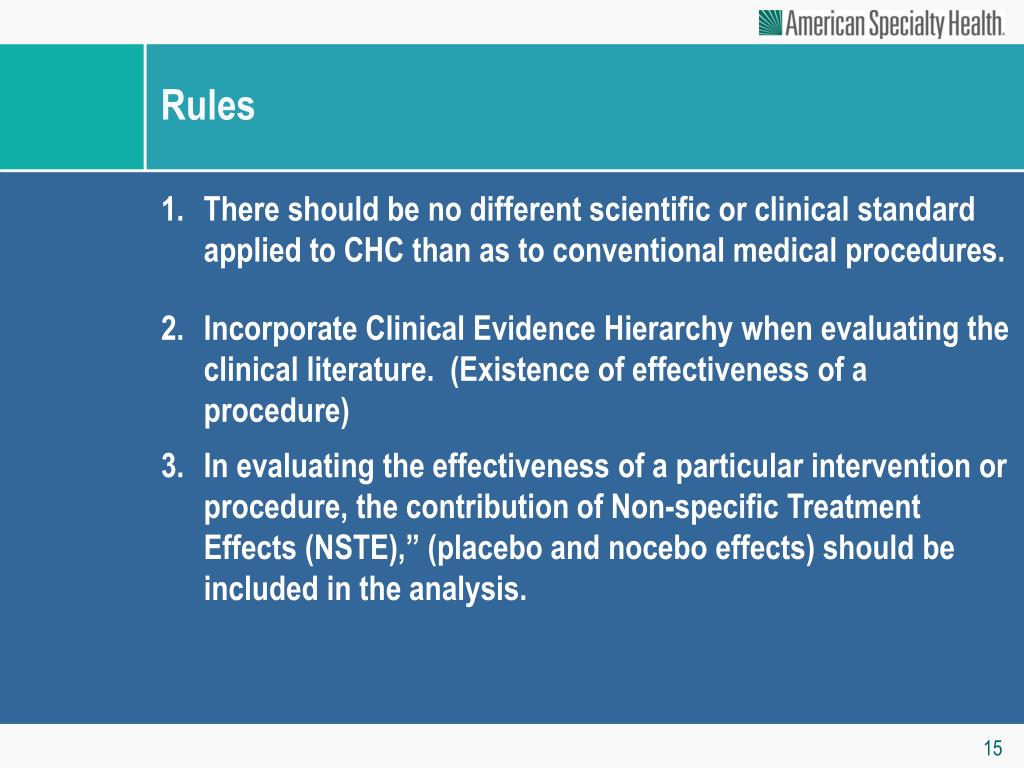 American Specialty Health.

Rules

1. There should be no different scientific or clinical standard applied to CHC than as to conventional medical procedures.

2. Incorporate Clinical Evidence Hierarchy when evaluating the clinical literature. (Existence of effectiveness of a procedure)

3. In evaluating the effectiveness of a particular intervention or procedure, the contribution of Non-specific Treatment Effects (NSTE),” (placebo and nocebo effects) should be included in the analysis.

15